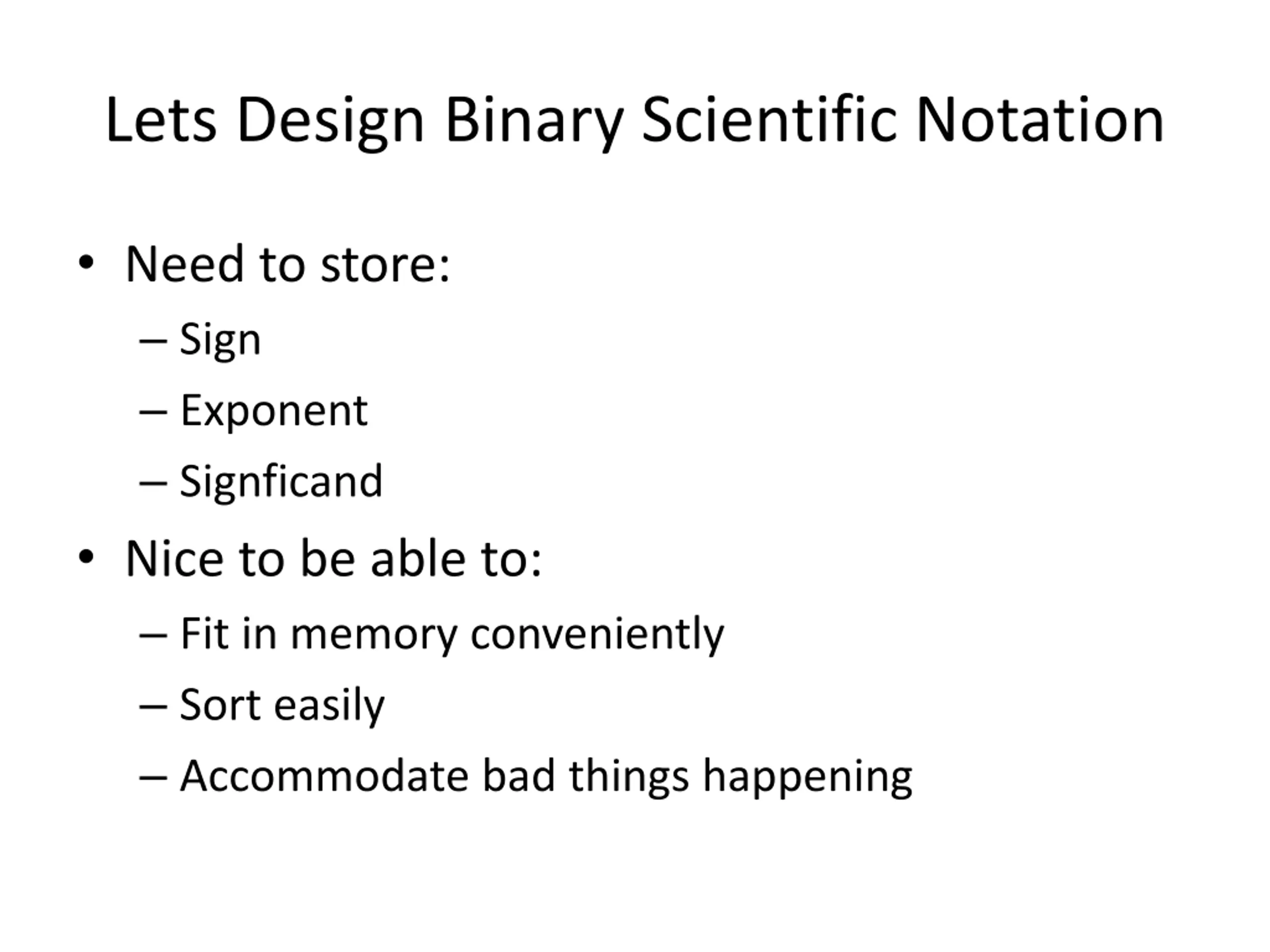 Lets Design Binary Scientific Notation

• Need to store:
– Sign
– Exponent
– Signficand
• Nice to be able to:
– Fit in memory conveniently
– Sort easily
– Accommodate bad things happening